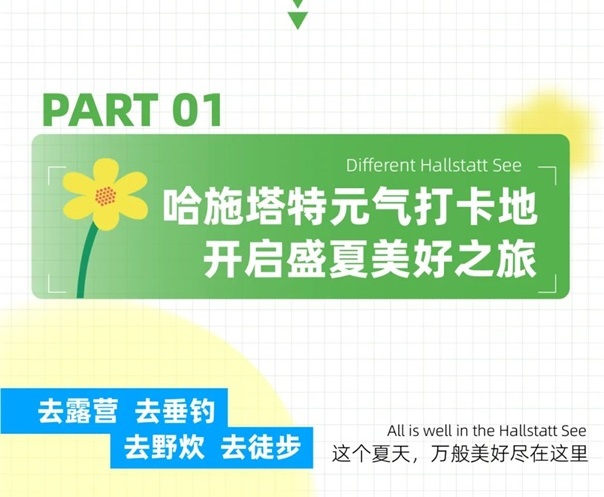 PART 01

Different Hallstatt See

哈施塔特元气打卡地
开启盛夏美好之旅

去露营 去垂钓
去野炊 去徒步

All is well in the Hallstatt See
这个夏天，万般美好尽在这里